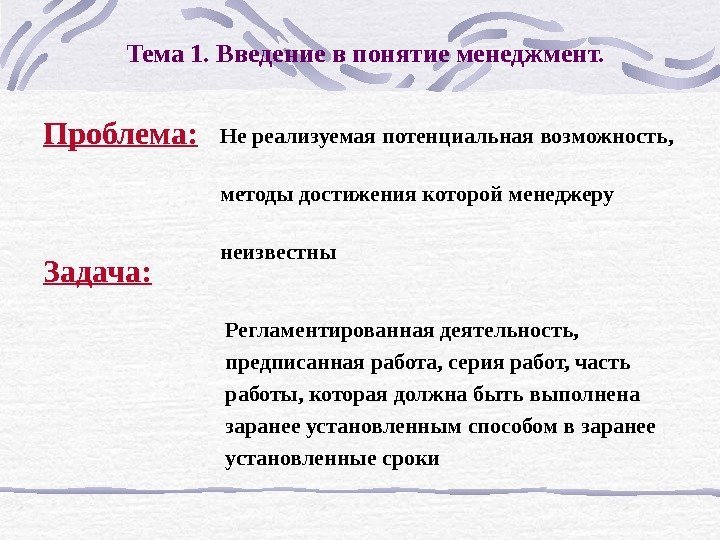 Тема 1. Введение в понятие менеджмент.

Проблема:

Не реализуемая потенциальная возможность, методы достижения которой менеджеру неизвестны

Задача:

Регламентированная деятельность, предписанная работа, серия работ, часть работы, которая должна быть выполнена заранее установленным способом в заранее установленные сроки